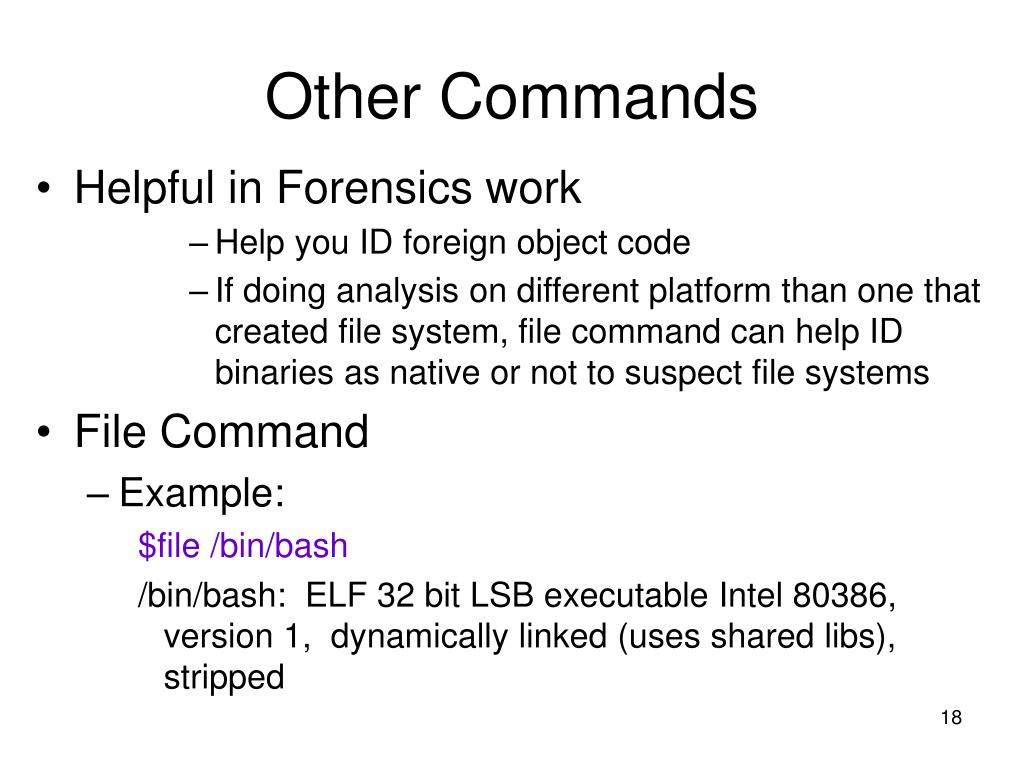 Other Commands

• Helpful in Forensics work
– Help you ID foreign object code
– If doing analysis on different platform than one that created file system, file command can help ID binaries as native or not to suspect file systems

• File Command
– Example:
\$file /bin/bash
/bin/bash: ELF 32 bit LSB executable Intel 80386, version 1, dynamically linked (uses shared libs), stripped

18